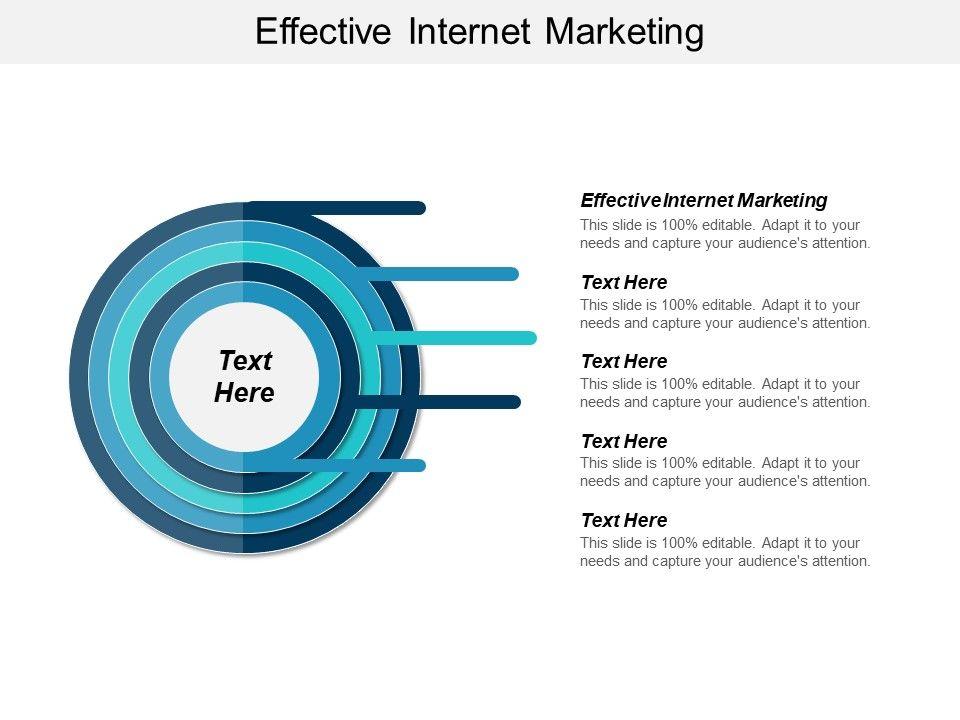 Effective Internet Marketing

Text Here

Effective Internet Marketing
This slide is 100% editable. Adapt it to your needs and capture your audience's attention.

Text Here
This slide is 100% editable. Adapt it to your needs and capture your audience's attention.

Text Here
This slide is 100% editable. Adapt it to your needs and capture your audience's attention.

Text Here
This slide is 100% editable. Adapt it to your needs and capture your audience's attention.

Text Here
This slide is 100% editable. Adapt it to your needs and capture your audience's attention.